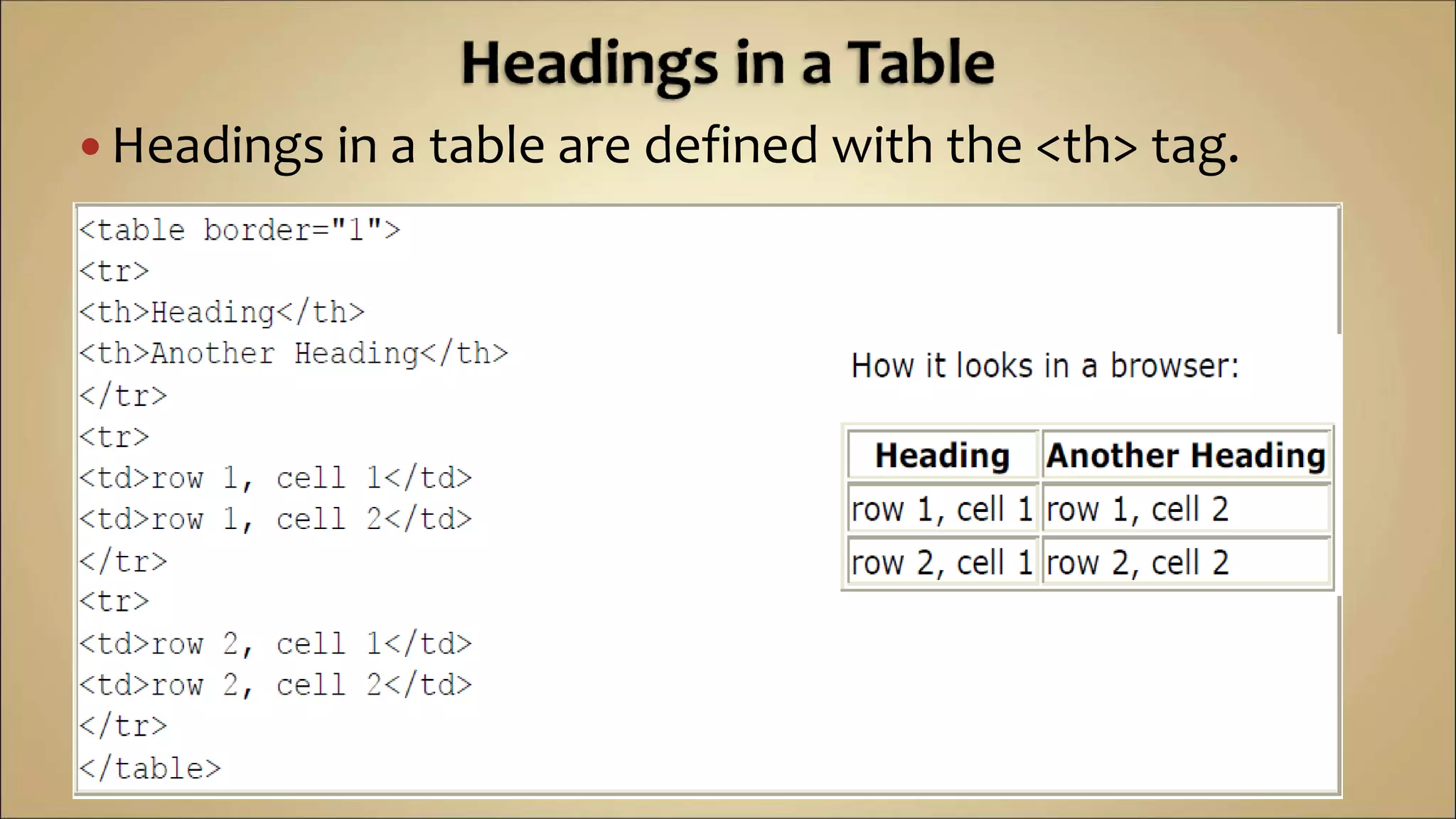 Headings in a Table

• Headings in a table are defined with the <th> tag.

<table border="1">
<tr>
<th>Heading</th>
<th>Another Heading</th>
</tr>
<tr>
<td>row 1, cell 1</td>
<td>row 1, cell 2</td>
</tr>
<tr>
<td>row 2, cell 1</td>
<td>row 2, cell 2</td>
</tr>
</table>

How it looks in a browser:

| Heading | Another Heading |
|---|---|
| row 1, cell 1 | row 1, cell 2 |
| row 2, cell 1 | row 2, cell 2 |